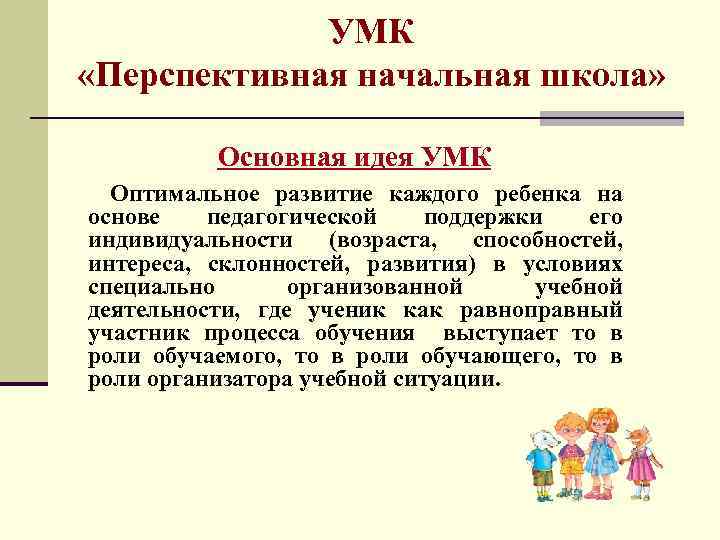 УМК
«Перспективная начальная школа»

Основная идея УМК

Оптимальное развитие каждого ребенка на основе педагогической поддержки его индивидуальности (возраста, способностей, интереса, склонностей, развития) в условиях специально организованной учебной деятельности, где ученик как равноправный участник процесса обучения выступает то в роли обучаемого, то в роли обучающего, то в роли организатора учебной ситуации.